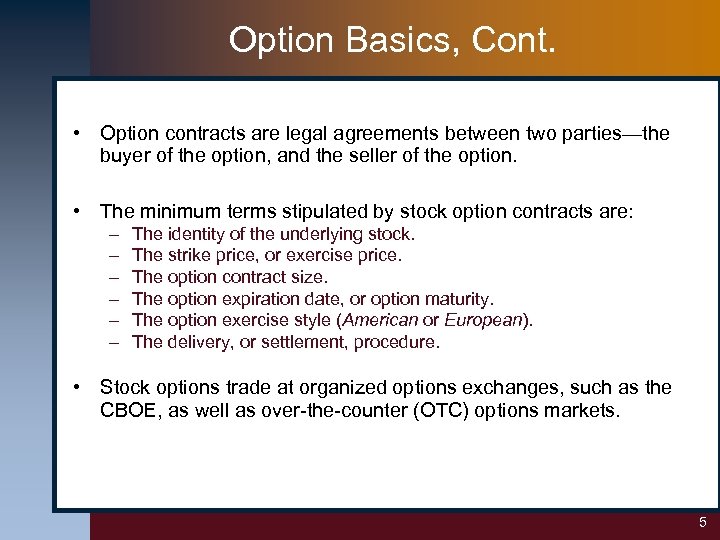 Option Basics, Cont.

• Option contracts are legal agreements between two parties—the buyer of the option, and the seller of the option.

• The minimum terms stipulated by stock option contracts are:
– The identity of the underlying stock.
– The strike price, or exercise price.
– The option contract size.
– The option expiration date, or option maturity.
– The option exercise style (American or European).
– The delivery, or settlement, procedure.

• Stock options trade at organized options exchanges, such as the CBOE, as well as over-the-counter (OTC) options markets.

5